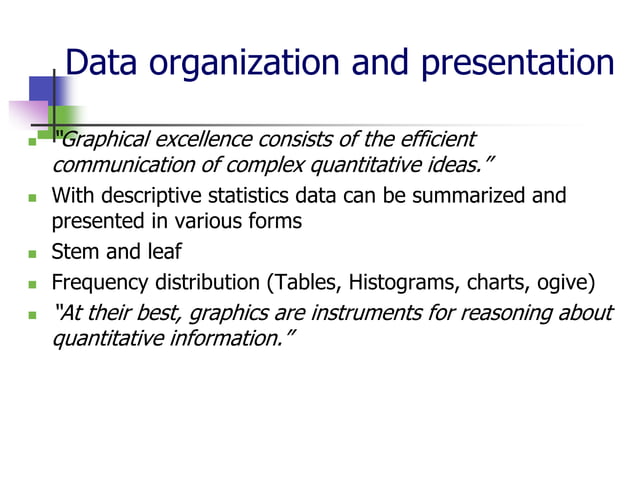 Data organization and presentation

"Graphical excellence consists of the efficient communication of complex quantitative ideas."

With descriptive statistics data can be summarized and presented in various forms

Stem and leaf

Frequency distribution (Tables, Histograms, charts, ogive)

"At their best, graphics are instruments for reasoning about quantitative information."